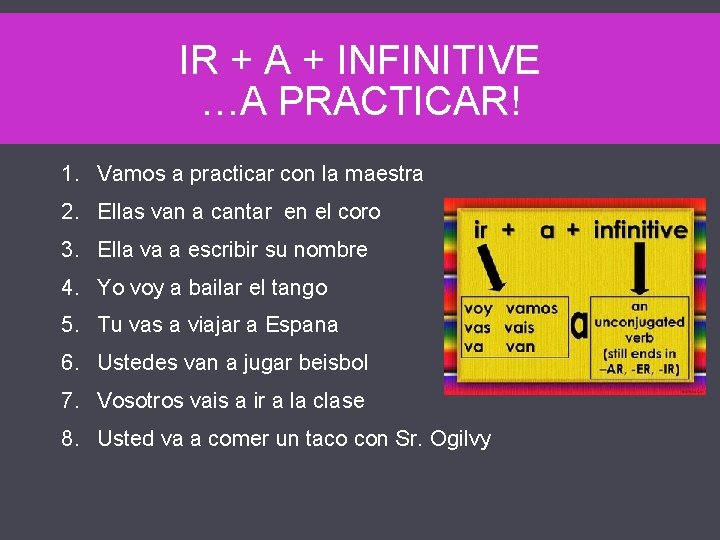 IR + A + INFINITIVE
…A PRACTICAR!

1. Vamos a practicar con la maestra
2. Ellas van a cantar en el coro
3. Ella va a escribir su nombre
4. Yo voy a bailar el tango
5. Tu vas a viajar a Espana
6. Ustedes van a jugar beisbol
7. Vosotros vais a ir a la clase
8. Usted va a comer un taco con Sr. Ogilvy

ir + a + infinitive

| voy | vamos |
|---|---|
| vas | vais |
| va | van |

a

an unconjugated verb (still ends in –AR, -ER, -IR)